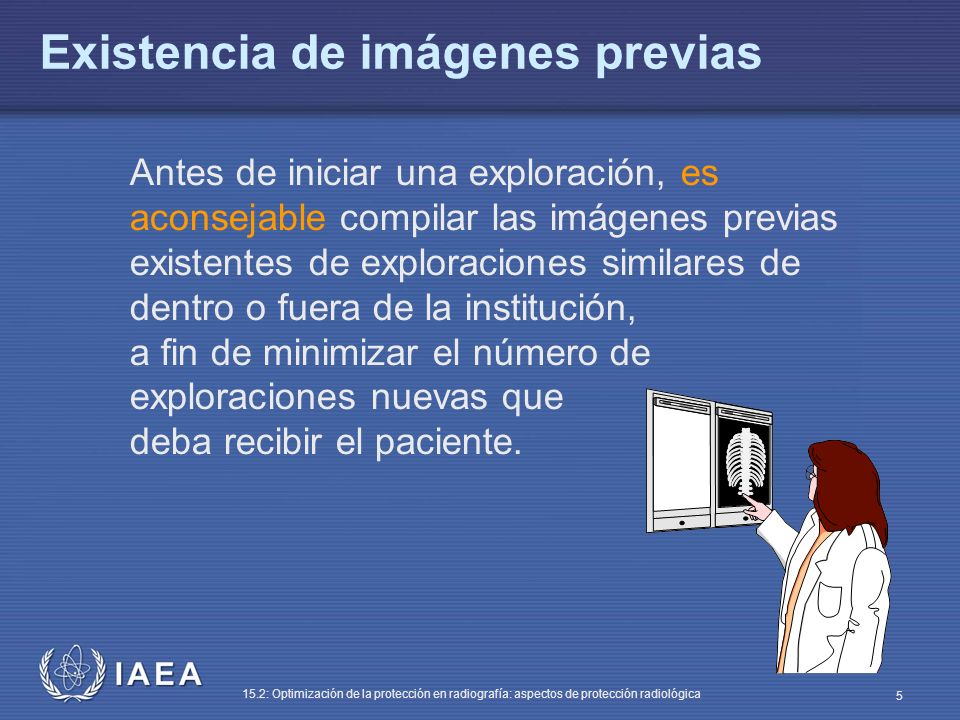 Existencia de imágenes previas

Antes de iniciar una exploración, es aconsejable compilar las imágenes previas existentes de exploraciones similares de dentro o fuera de la institución,
a fin de minimizar el número de exploraciones nuevas que
deba recibir el paciente.

IAEA

15.2: Optimización de la protección en radiografía: aspectos de protección radiológica

5